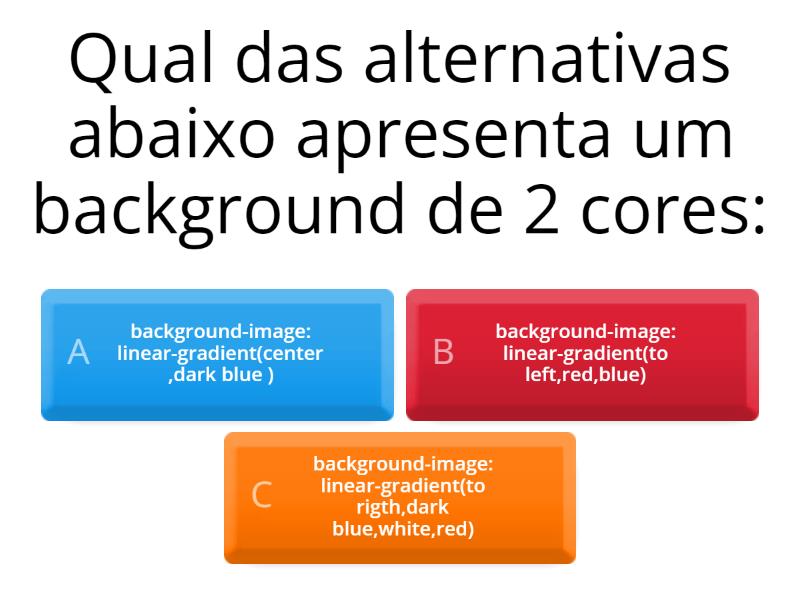 Qual das alternativas abaixo apresenta um background de 2 cores:

A
background-image: linear-gradient(center ,dark blue )

B
background-image: linear-gradient(to left,red,blue)

C
background-image: linear-gradient(to rigth,dark blue,white,red)